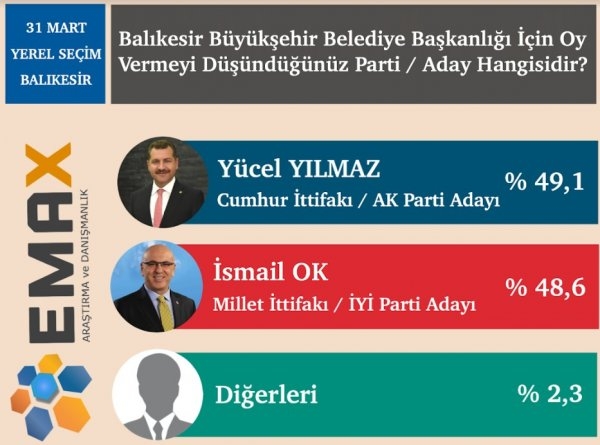 31 MART
YEREL SEÇİM
BALIKESİR

Balıkesir Büyükşehir Belediye Başkanlığı İçin Oy Vermeyi Düşündüğünüz Parti / Aday Hangisidir?

EMAX
ARAŞTIRMA ve DANIŞMANLIK

Yücel YILMAZ
Cumhur İttifakı / AK Parti Adayı
% 49,1

İsmail OK
Millet İttifakı / İYİ Parti Adayı
% 48,6

Diğerleri
% 2,3